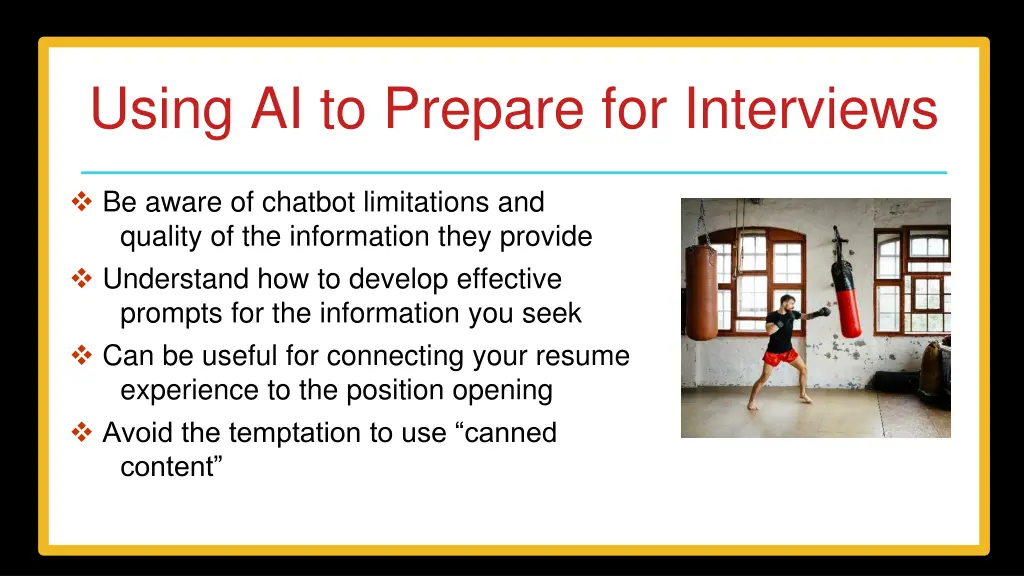 Using AI to Prepare for Interviews

❖ Be aware of chatbot limitations and quality of the information they provide

❖ Understand how to develop effective prompts for the information you seek

❖ Can be useful for connecting your resume experience to the position opening

❖ Avoid the temptation to use “canned content”